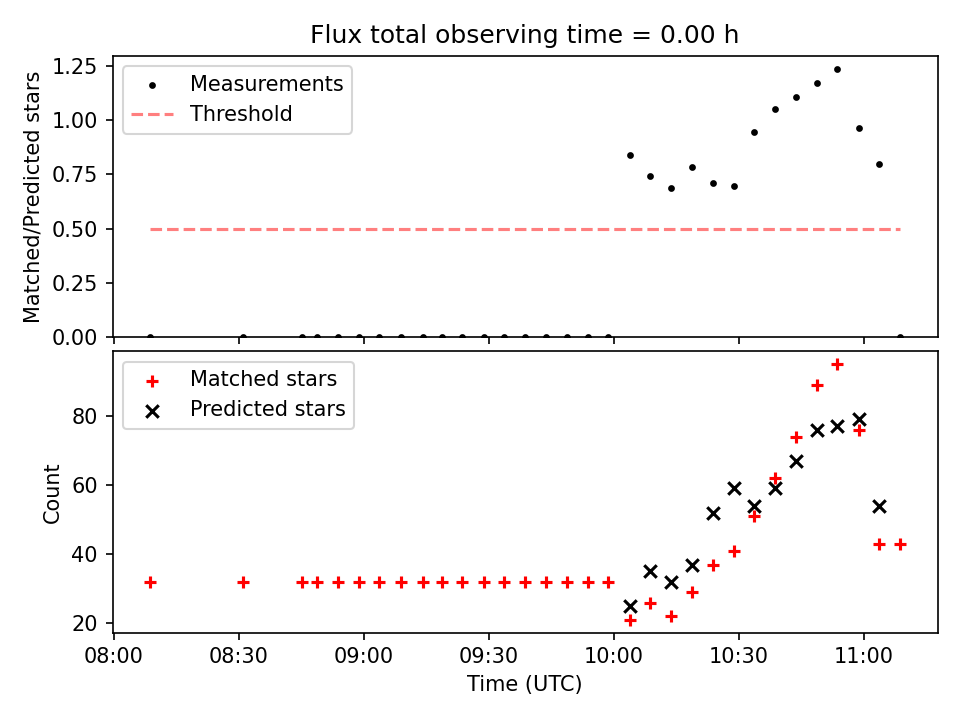 Flux total observing time = 0.00 h

Matched/Predicted stars

1.25
1.00
0.75
0.50
0.25
0.00

Measurements
Threshold

Count

80
60
40
20

Matched stars
Predicted stars

08:00
08:30
09:00
09:30
10:00
10:30
11:00

Time (UTC)